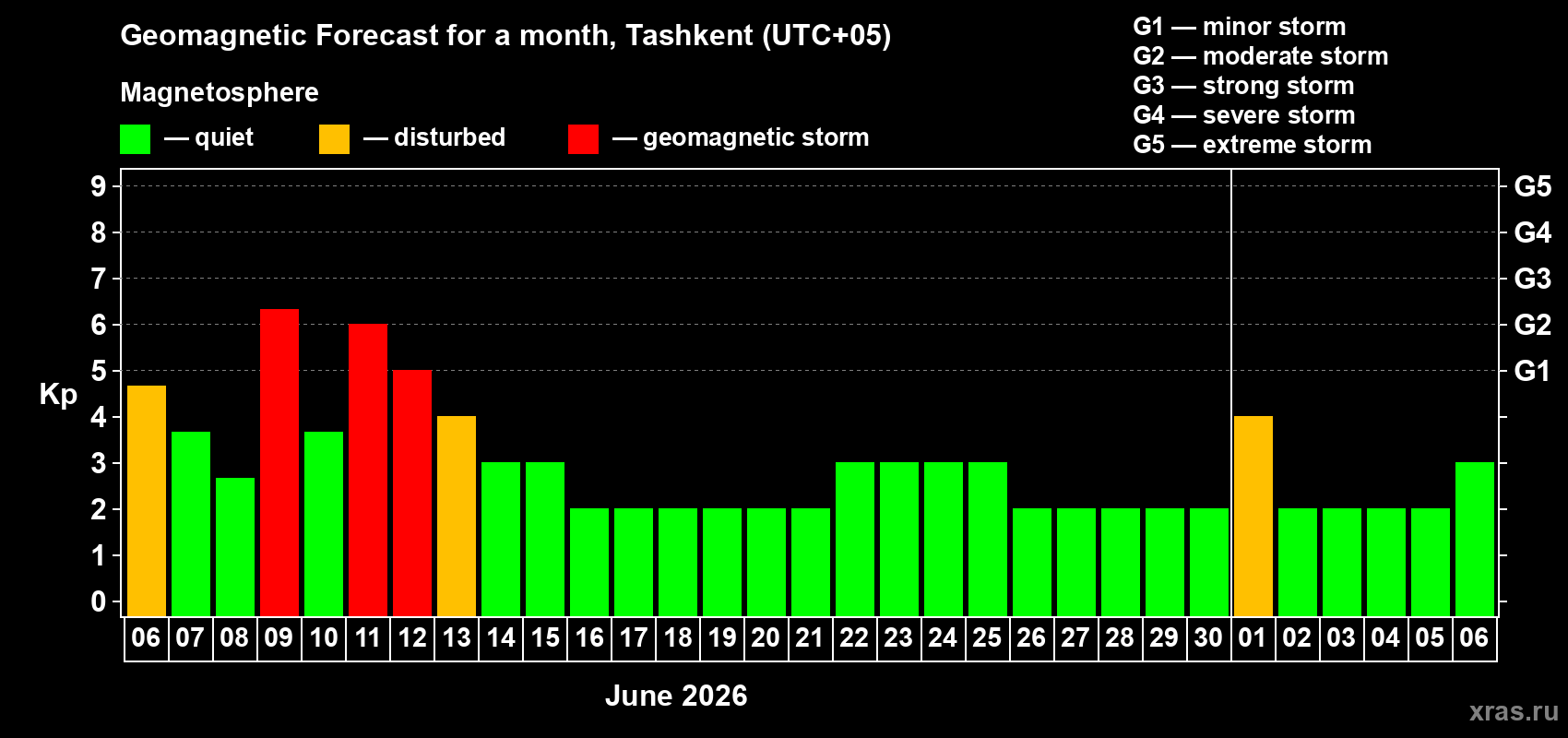 Geomagnetic Forecast for a month, Tashkent (UTC+05)

Magnetosphere

— quiet — disturbed — geomagnetic storm

G1 — minor storm
G2 — moderate storm
G3 — strong storm
G4 — severe storm
G5 — extreme storm

Kp

9 8 7 6 5 4 3 2 1 0

G5 G4 G3 G2 G1

06 07 08 09 10 11 12 13 14 15 16 17 18 19 20 21 22 23 24 25 26 27 28 29 30 01 02 03 04 05 06

June 2026

xras.ru